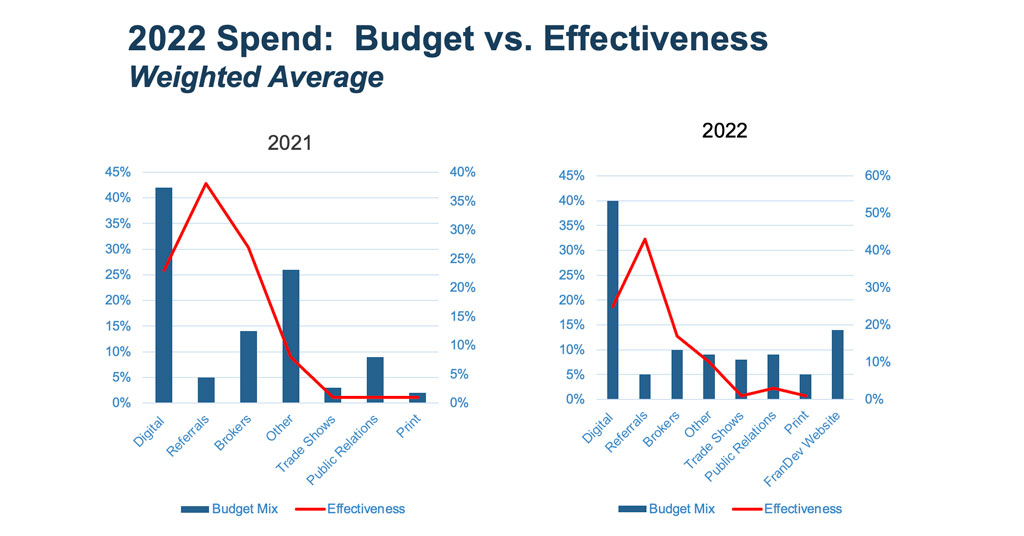 2022 Spend: Budget vs. Effectiveness
Weighted Average

2021

45%
40%
35%
30%
25%
20%
15%
10%
5%
0%

40%
35%
30%
25%
20%
15%
10%
5%
0%

Digital
Referrals
Brokers
Other
Trade Shows
Public Relations
Print

Budget Mix
Effectiveness

2022

45%
40%
35%
30%
25%
20%
15%
10%
5%
0%

60%
50%
40%
30%
20%
10%
0%

Digital
Referrals
Brokers
Other
Trade Shows
Public Relations
Print
FranDev Website

Budget Mix
Effectiveness